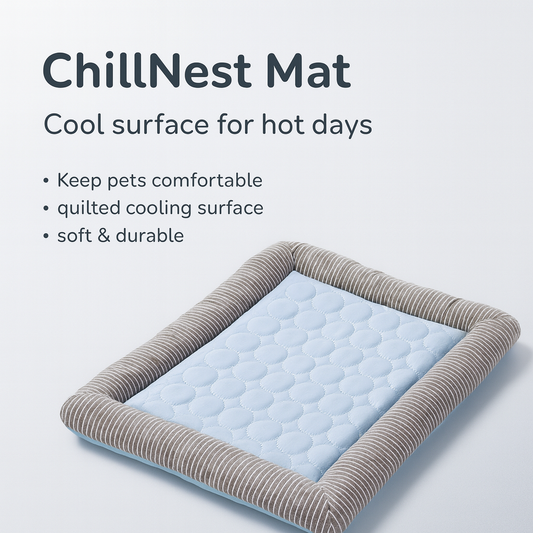 ChillNest Mat

Cool surface for hot days

• Keep pets comfortable
• quilted cooling surface
• soft & durable